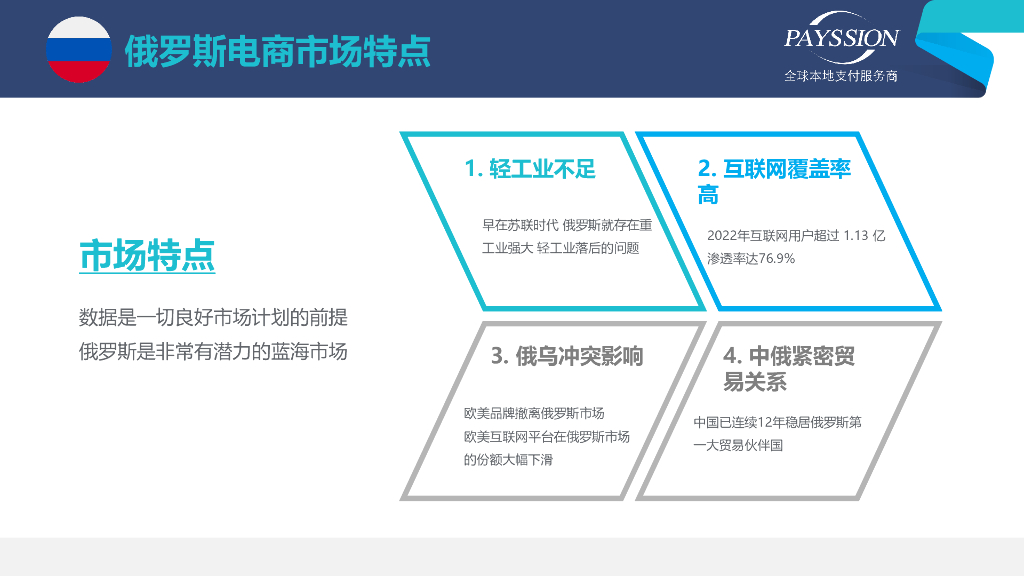 俄罗斯电商市场特点

PAYSSION
全球本地支付服务商

市场特点

数据是一切良好市场计划的前提
俄罗斯是非常有潜力的蓝海市场

1. 轻工业不足

早在苏联时代 俄罗斯就存在重工业强大 轻工业落后的问题

2. 互联网覆盖率高

2022年互联网用户超过 1.13 亿
渗透率达76.9%

3. 俄乌冲突影响

欧美品牌撤离俄罗斯市场
欧美互联网平台在俄罗斯市场的份额大幅下滑

4. 中俄紧密贸易关系

中国已连续12年稳居俄罗斯第一大贸易伙伴国